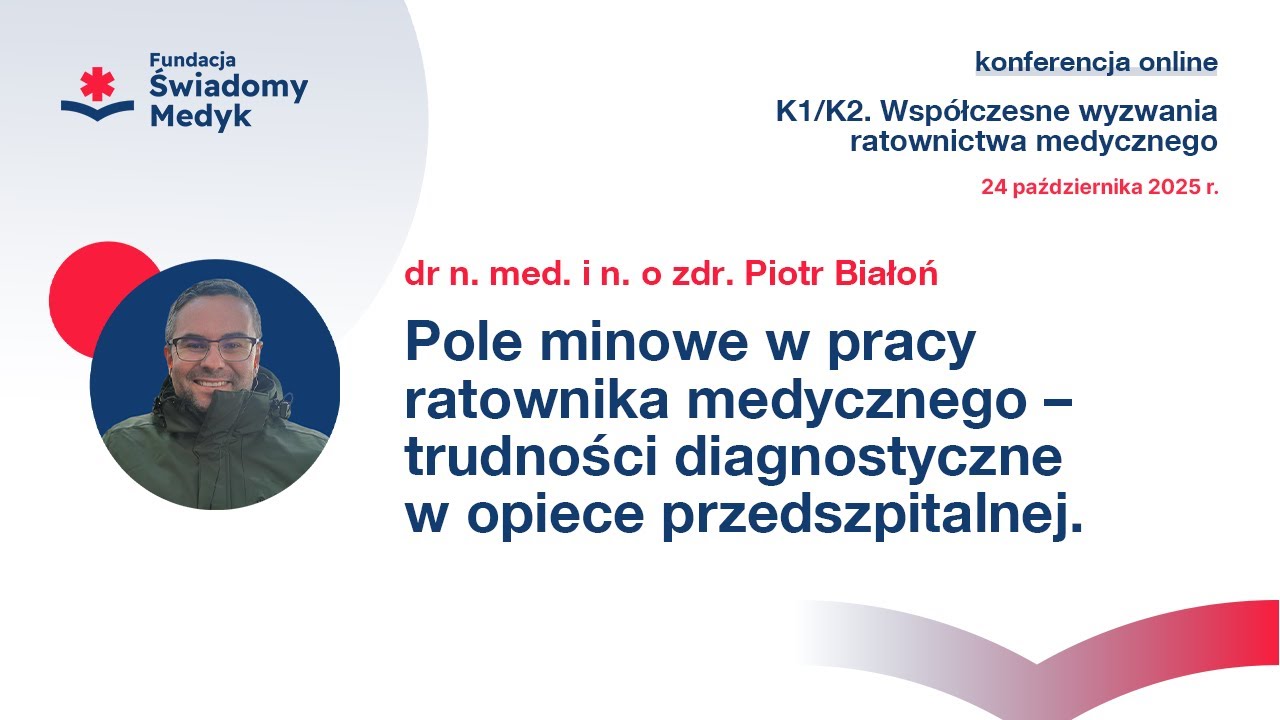 Fundacja Świadomy Medyk

konferencja online

K1/K2. Współczesne wyzwania ratownictwa medycznego

24 października 2025 r.

dr n. med. i n. o zdr. Piotr Białoń

Pole minowe w pracy ratownika medycznego – trudności diagnostyczne w opiece przedszpitalnej.